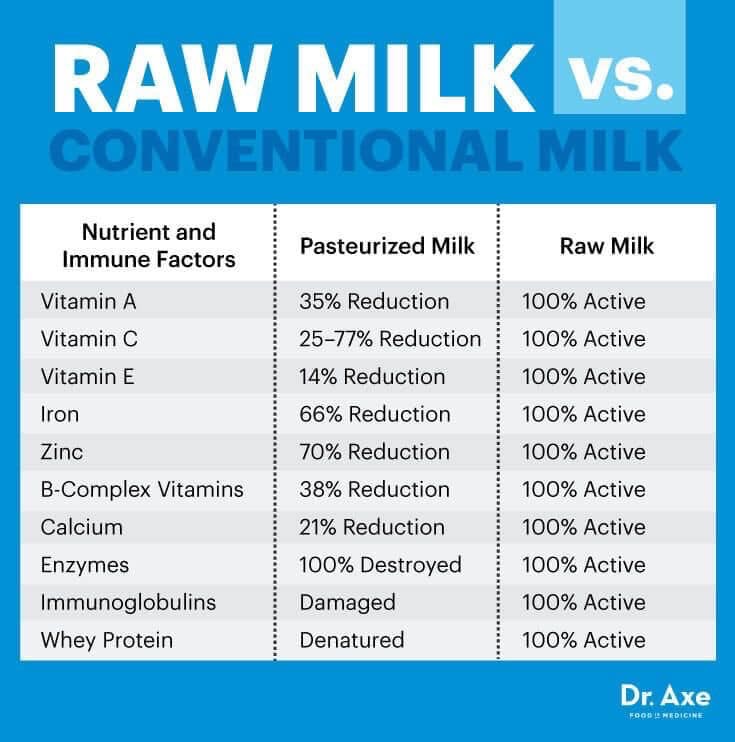 RAW MILK vs.
CONVENTIONAL MILK

| Nutrient and Immune Factors | Pasteurized Milk | Raw Milk |
|---|---|---|
| Vitamin A | 35% Reduction | 100% Active |
| Vitamin C | 25–77% Reduction | 100% Active |
| Vitamin E | 14% Reduction | 100% Active |
| Iron | 66% Reduction | 100% Active |
| Zinc | 70% Reduction | 100% Active |
| B-Complex Vitamins | 38% Reduction | 100% Active |
| Calcium | 21% Reduction | 100% Active |
| Enzymes | 100% Destroyed | 100% Active |
| Immunoglobulins | Damaged | 100% Active |
| Whey Protein | Denatured | 100% Active |

Dr. Axe
FOOD IS MEDICINE